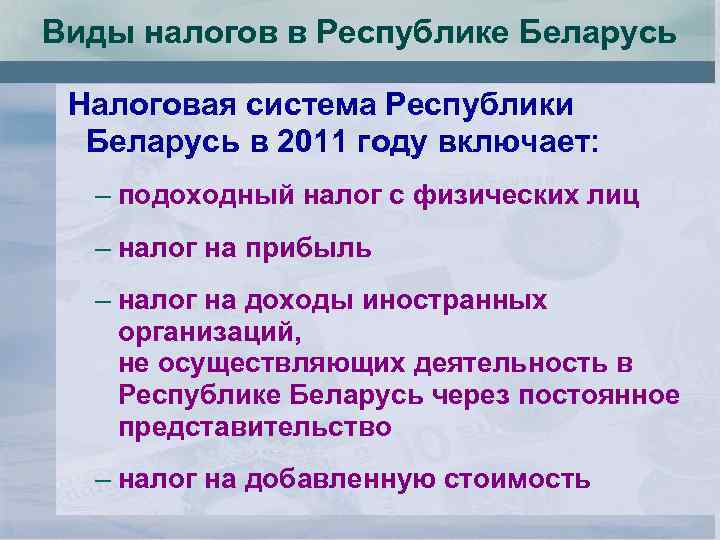 Виды налогов в Республике Беларусь

Налоговая система Республики Беларусь в 2011 году включает:

– подоходный налог с физических лиц

– налог на прибыль

– налог на доходы иностранных организаций, не осуществляющих деятельность в Республике Беларусь через постоянное представительство

– налог на добавленную стоимость